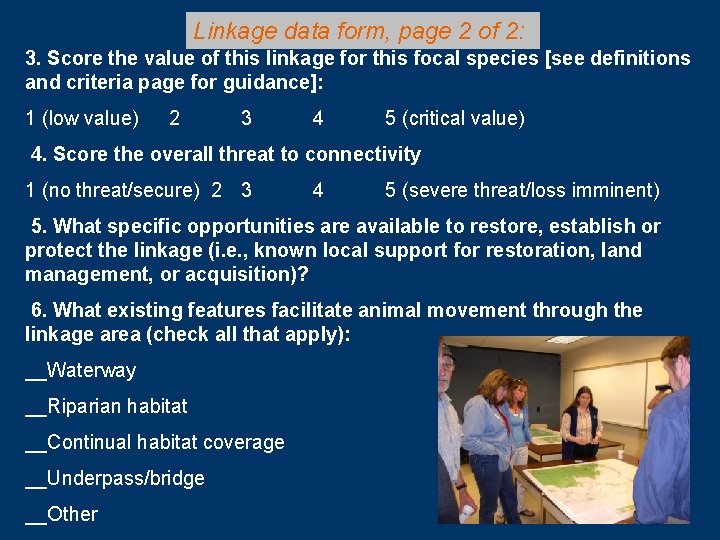 Linkage data form, page 2 of 2:

3. Score the value of this linkage for this focal species [see definitions and criteria page for guidance]:

1 (low value) 2 3 4 5 (critical value)

4. Score the overall threat to connectivity

1 (no threat/secure) 2 3 4 5 (severe threat/loss imminent)

5. What specific opportunities are available to restore, establish or protect the linkage (i.e., known local support for restoration, land management, or acquisition)?

6. What existing features facilitate animal movement through the linkage area (check all that apply):

__Waterway

__Riparian habitat

__Continual habitat coverage

__Underpass/bridge

__Other